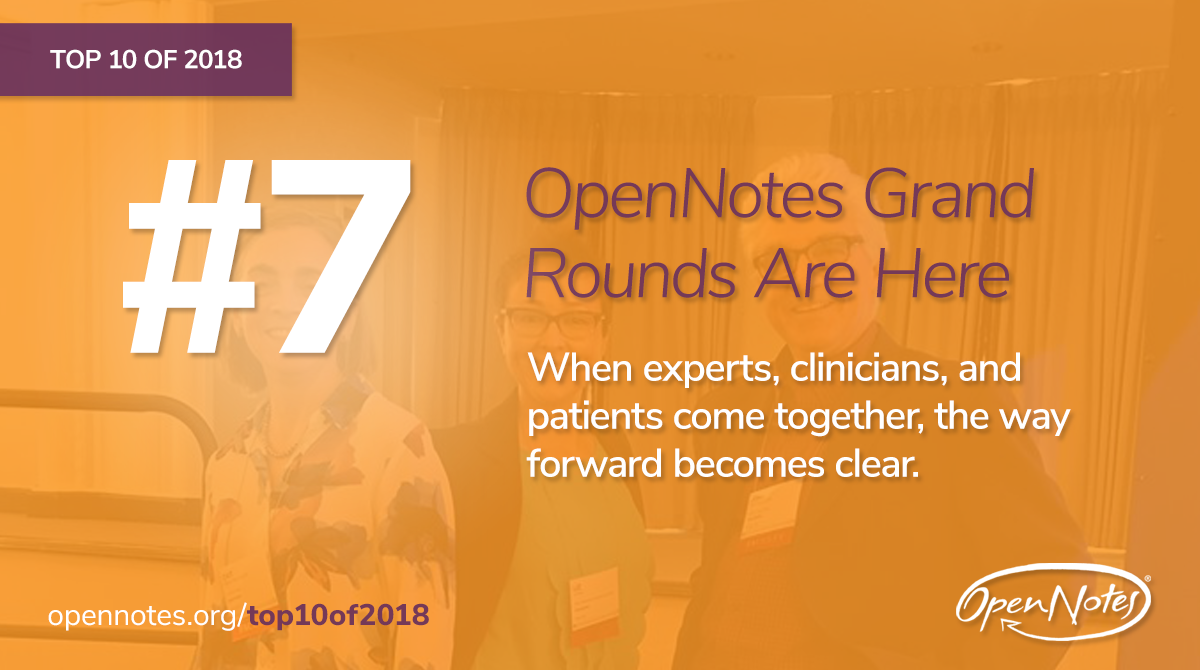 TOP 10 OF 2018

#7

OpenNotes Grand Rounds Are Here

When experts, clinicians, and patients come together, the way forward becomes clear.

opennotes.org/top10of2018

OpenNotes®